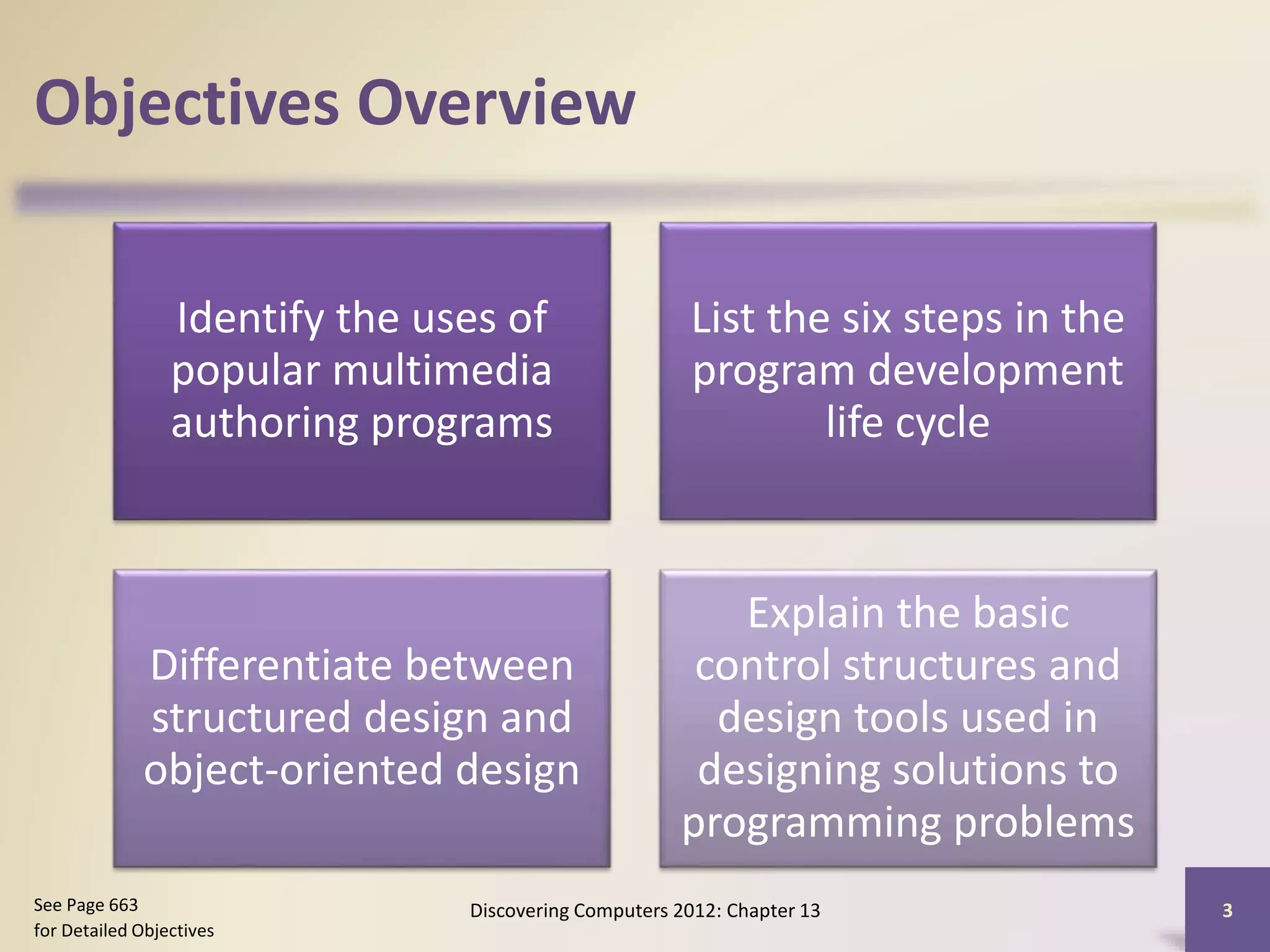 Objectives Overview

Identify the uses of popular multimedia authoring programs

List the six steps in the program development life cycle

Differentiate between structured design and object-oriented design

Explain the basic control structures and design tools used in designing solutions to programming problems

See Page 663
for Detailed Objectives

Discovering Computers 2012: Chapter 13

3